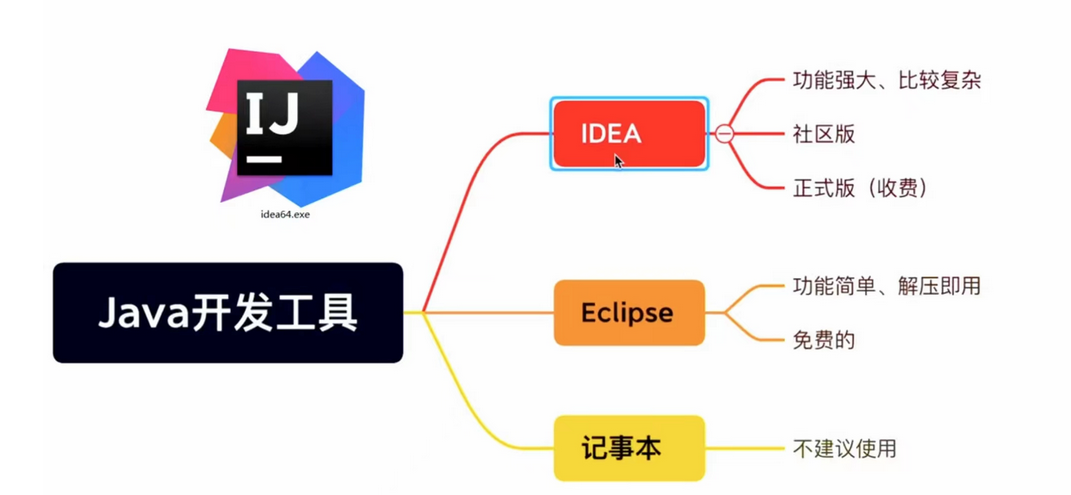 IJ

idea64.exe

Java开发工具

IDEA

功能强大、比较复杂

社区版

正式版（收费）

Eclipse

功能简单、解压即用

免费的

记事本

不建议使用